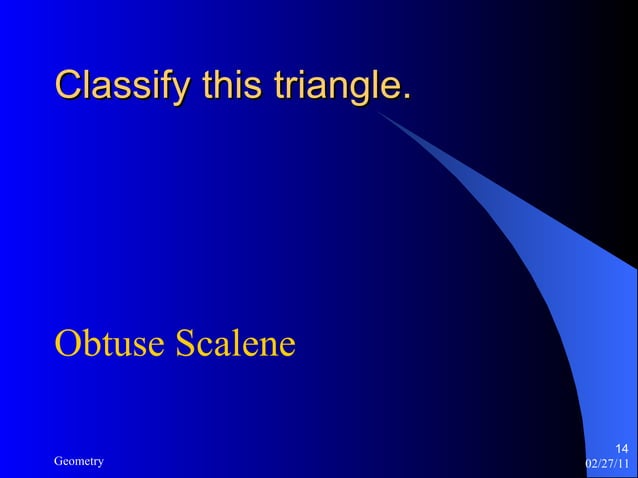 Classify this triangle.

Obtuse Scalene

Geometry

14
02/27/11